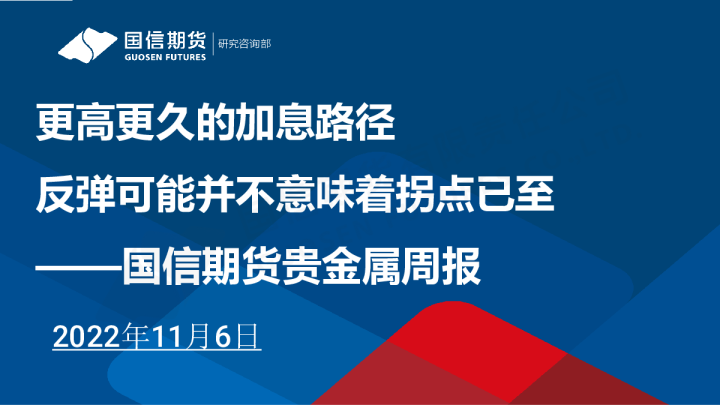 国信期货
GUOSEN FUTURES
研究咨询部

更高更久的加息路径
反弹可能并不意味着拐点已至
——国信期货贵金属周报

2022年11月6日